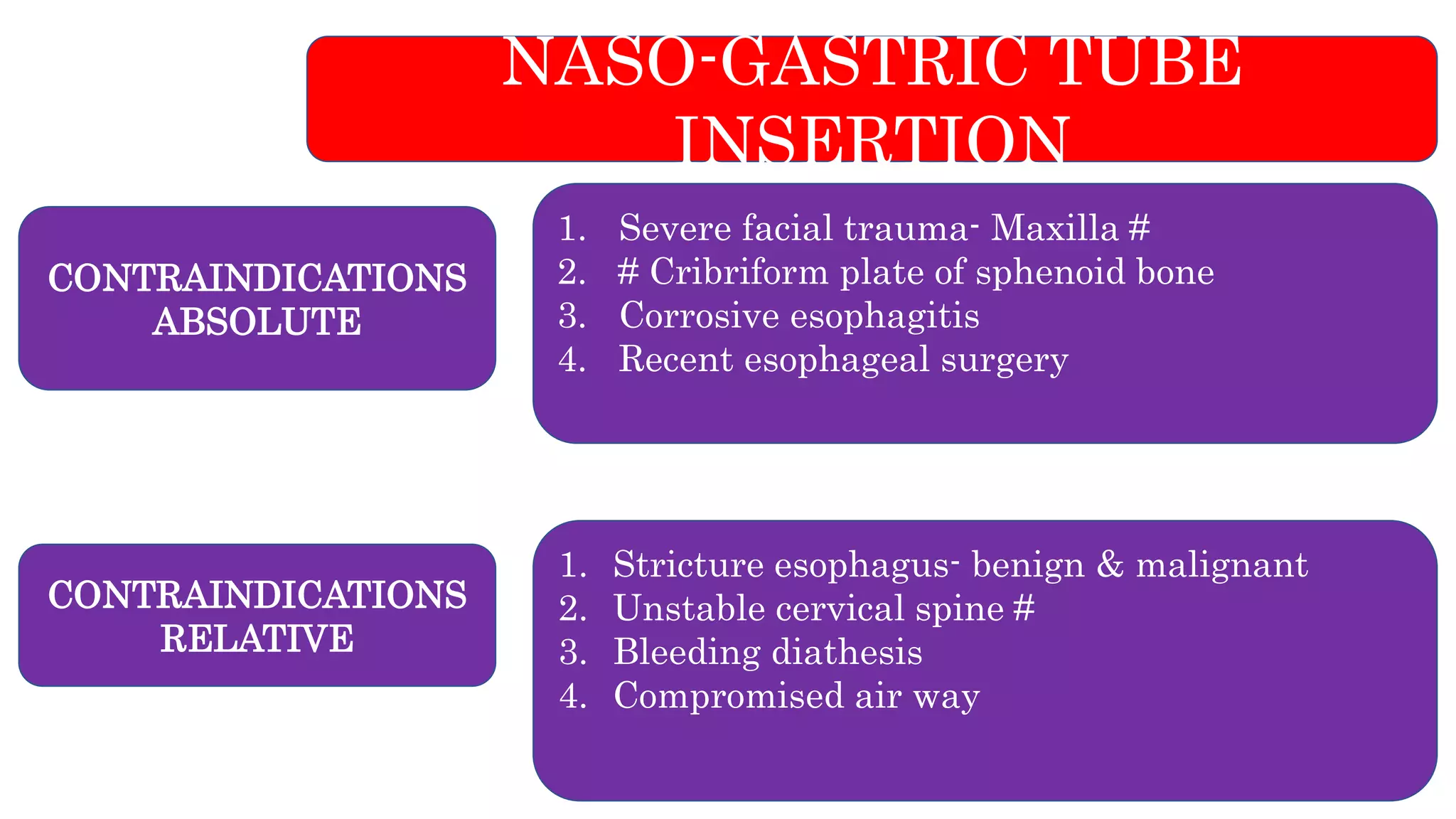 NASO-GASTRIC TUBE INSERTION

CONTRAINDICATIONS ABSOLUTE

1. Severe facial trauma- Maxilla #
2. # Cribriform plate of sphenoid bone
3. Corrosive esophagitis
4. Recent esophageal surgery

CONTRAINDICATIONS RELATIVE

1. Stricture esophagus- benign & malignant
2. Unstable cervical spine #
3. Bleeding diathesis
4. Compromised air way